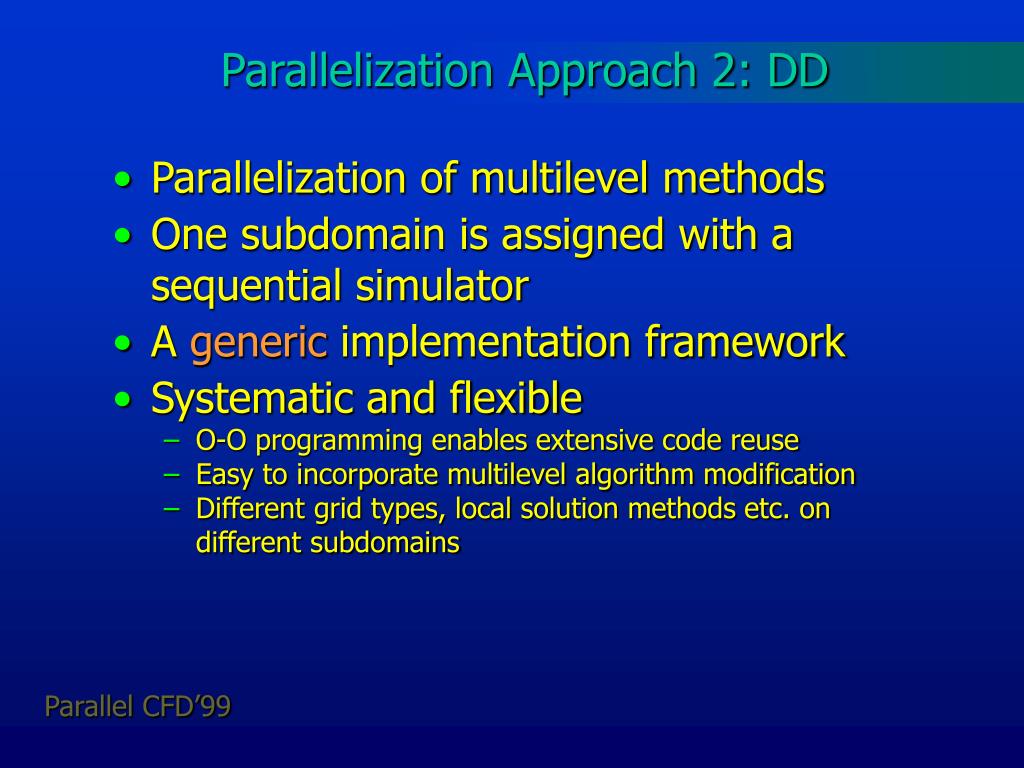 Parallelization Approach 2: DD

• Parallelization of multilevel methods
• One subdomain is assigned with a sequential simulator
• A generic implementation framework
• Systematic and flexible
– O-O programming enables extensive code reuse
– Easy to incorporate multilevel algorithm modification
– Different grid types, local solution methods etc. on different subdomains

Parallel CFD'99